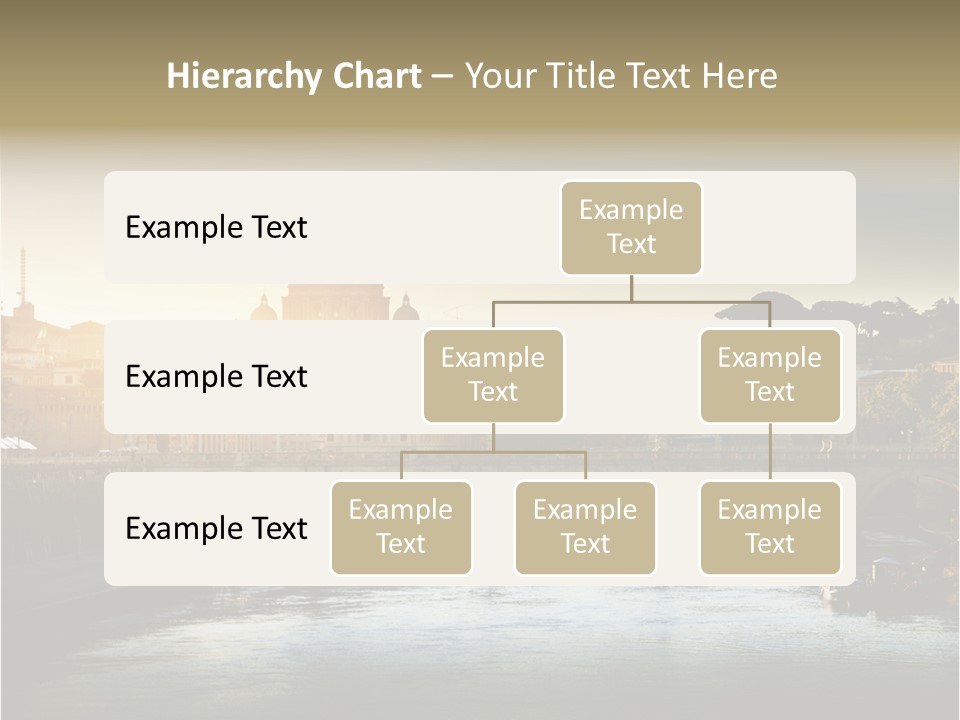 Hierarchy Chart – Your Title Text Here

Example Text

Example Text

Example Text

Example Text

Example Text

Example Text

Example Text

Example Text

Example Text